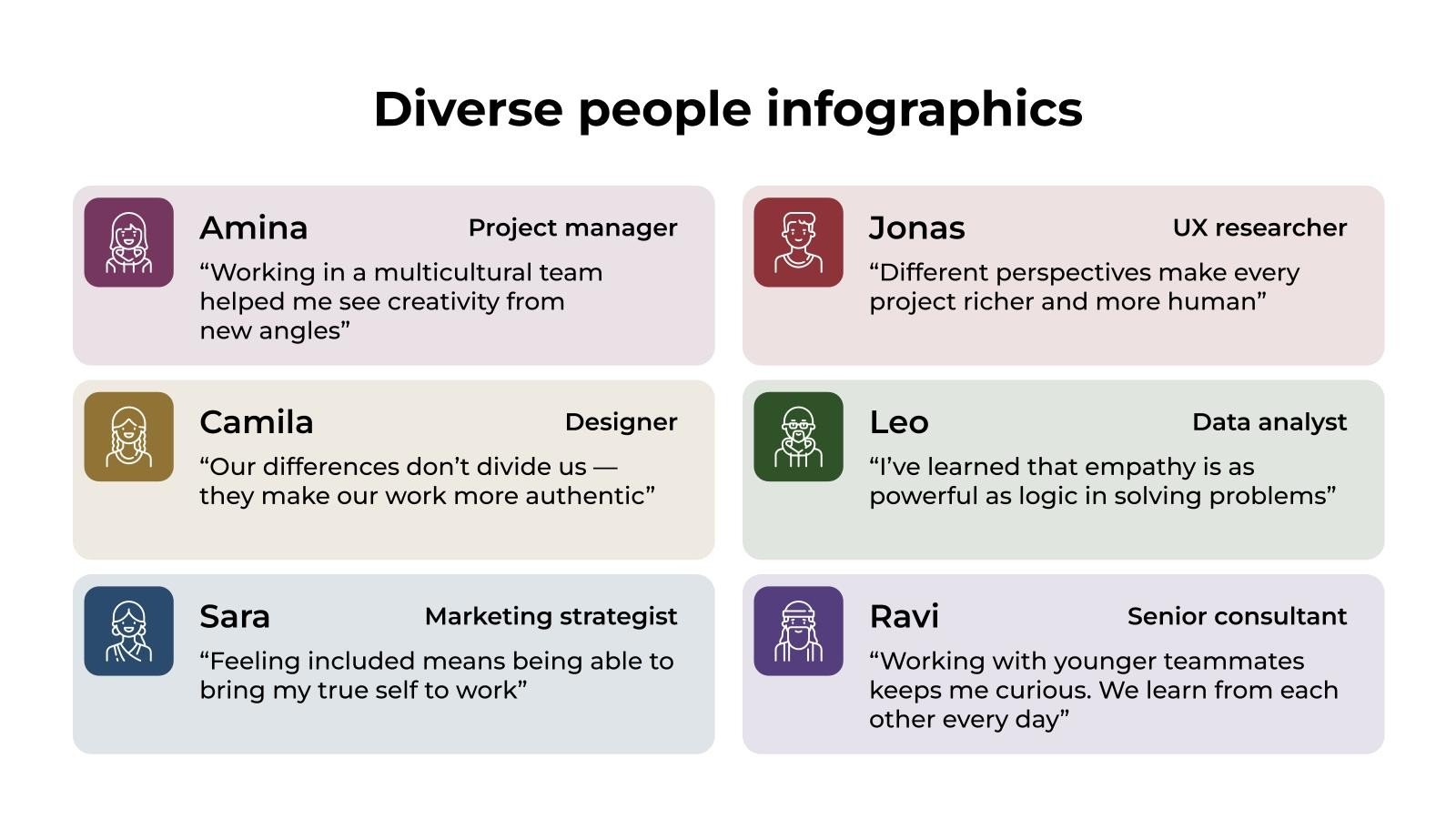 Diverse people infographics

Amina
Project manager
“Working in a multicultural team helped me see creativity from new angles”

Camila
Designer
“Our differences don’t divide us — they make our work more authentic”

Sara
Marketing strategist
“Feeling included means being able to bring my true self to work”

Jonas
UX researcher
“Different perspectives make every project richer and more human”

Leo
Data analyst
“I’ve learned that empathy is as powerful as logic in solving problems”

Ravi
Senior consultant
“Working with younger teammates keeps me curious. We learn from each other every day”